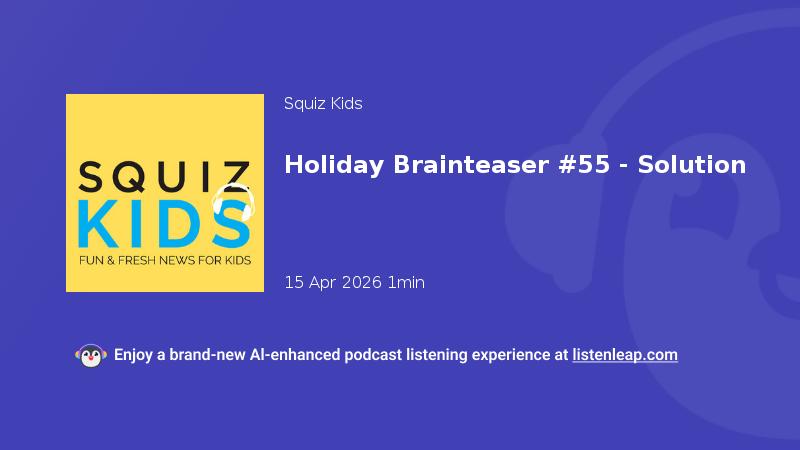 SQUIZ KIDS
FUN & FRESH NEWS FOR KIDS

Squiz Kids

Holiday Brainteaser #55 - Solution

15 Apr 2026 1min

Enjoy a brand-new AI-enhanced podcast listening experience at listenleap.com